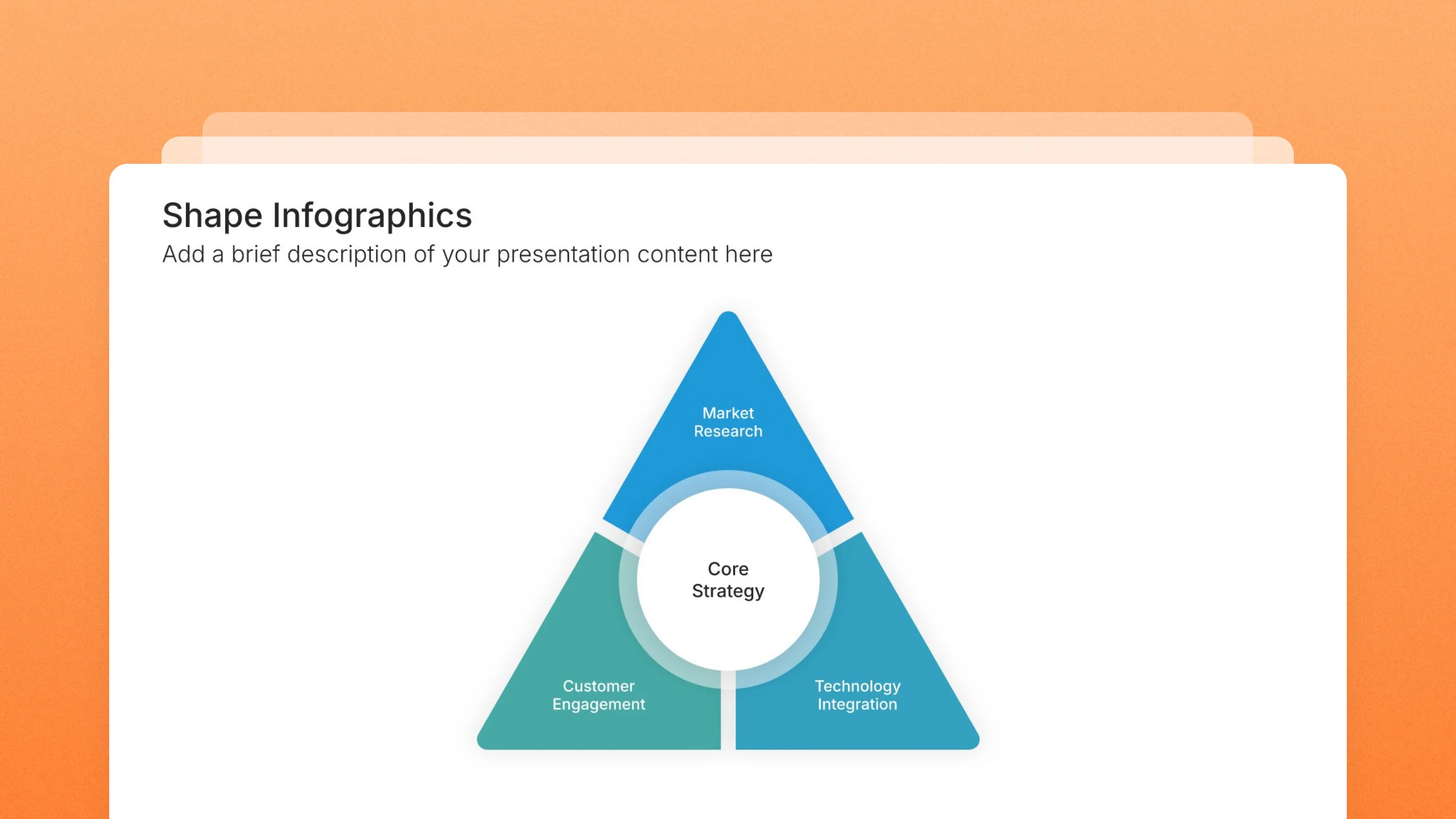 Shape Infographics

Add a brief description of your presentation content here

Market
Research

Core
Strategy

Customer
Engagement

Technology
Integration